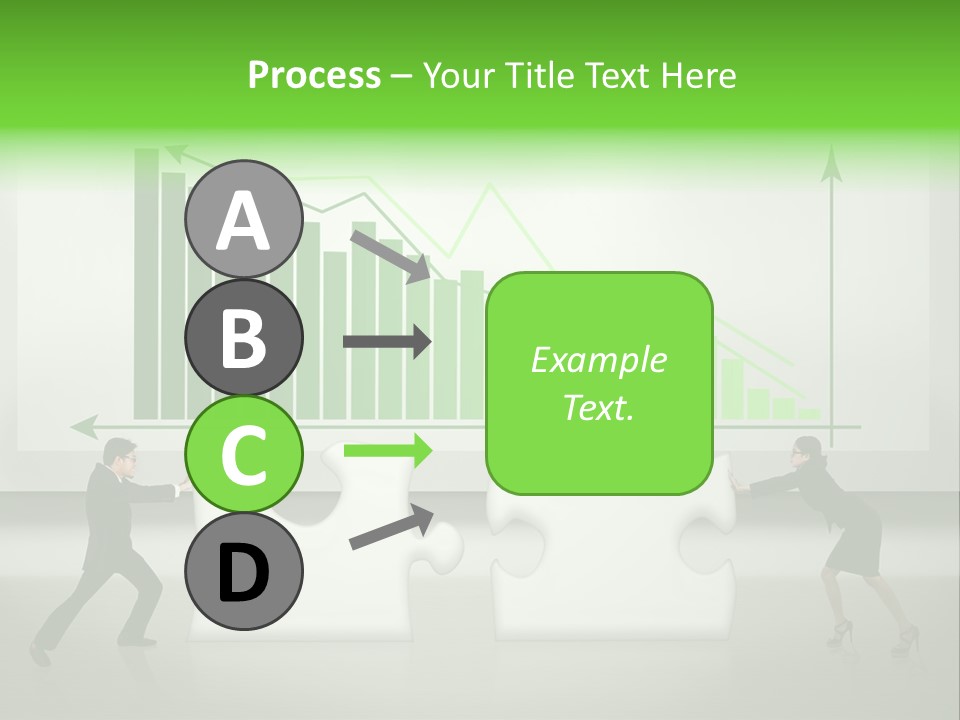 Process – Your Title Text Here

A

B

C

D

Example Text.